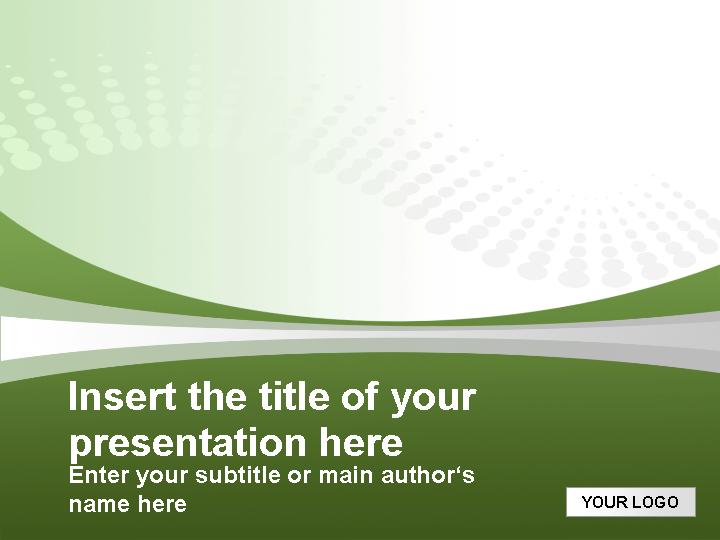 Insert the title of your presentation here

Enter your subtitle or main author‘s name here

YOUR LOGO